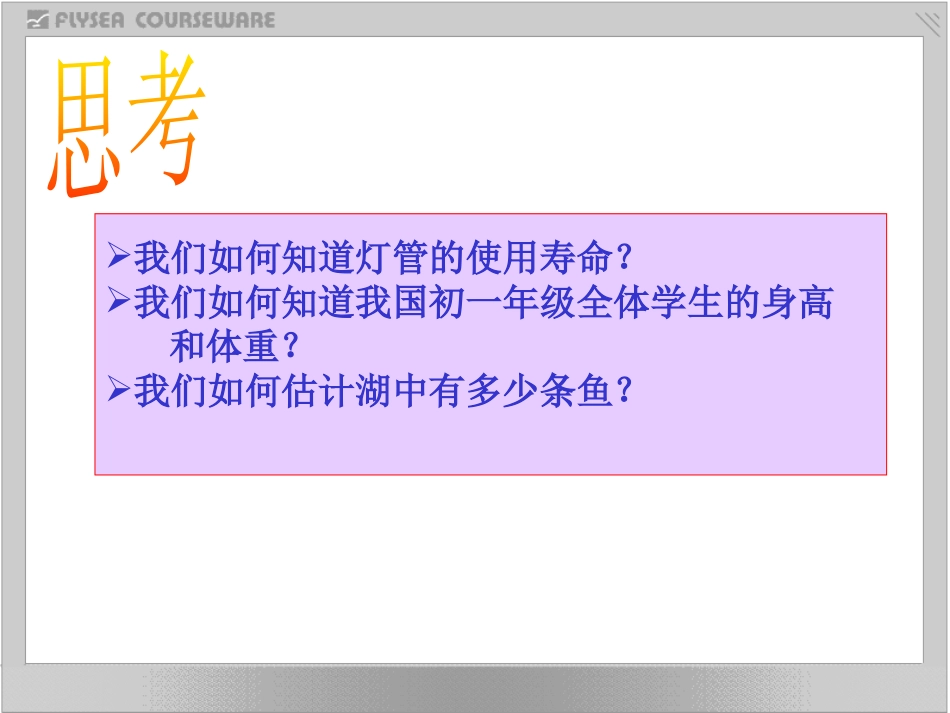 FLYSEA COURSEWARE

思考

➢我们如何知道灯管的使用寿命？
➢我们如何知道我国初一年级全体学生的身高和体重？
➢我们如何估计湖中有多少条鱼？